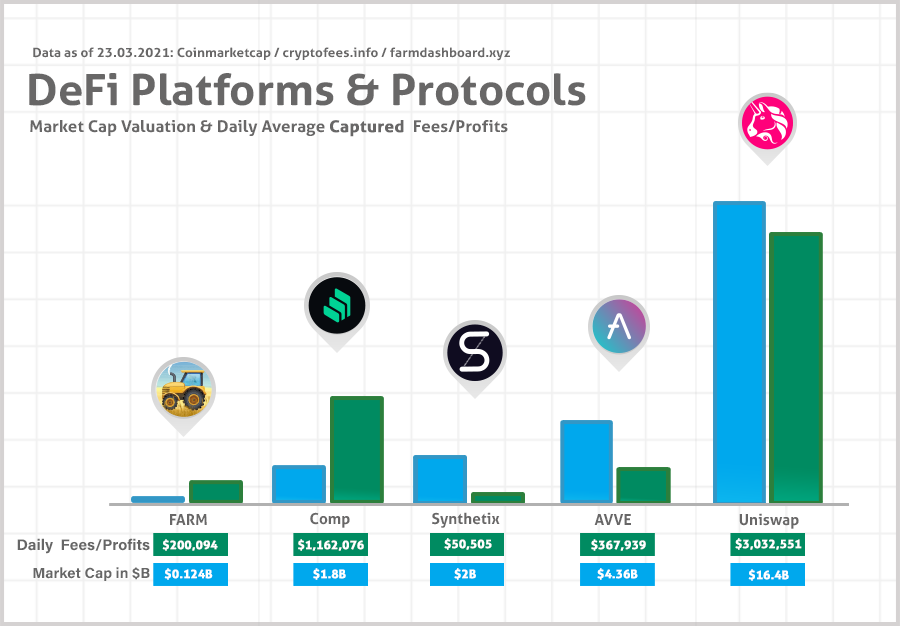 Data as of 23.03.2021: Coinmarketcap / cryptofees.info / farmdashboard.xyz

DeFi Platforms & Protocols

Market Cap Valuation & Daily Average Captured Fees/Profits

|  | FARM | Comp | Synthetix | AVVE | Uniswap |
|---|---|---|---|---|---|
| Daily Fees/Profits | $200,094 | $1,162,076 | $50,505 | $367,939 | $3,032,551 |
| Market Cap in $B | $0.124B | $1.8B | $2B | $4.36B | $16.4B |